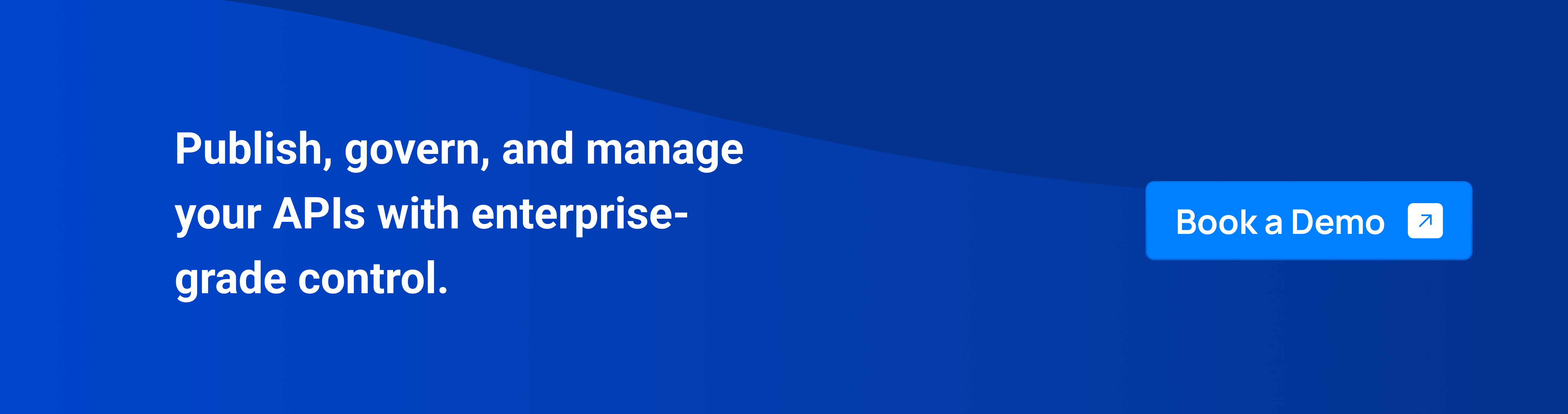 Publish, govern, and manage your APIs with enterprise-grade control.

Book a Demo